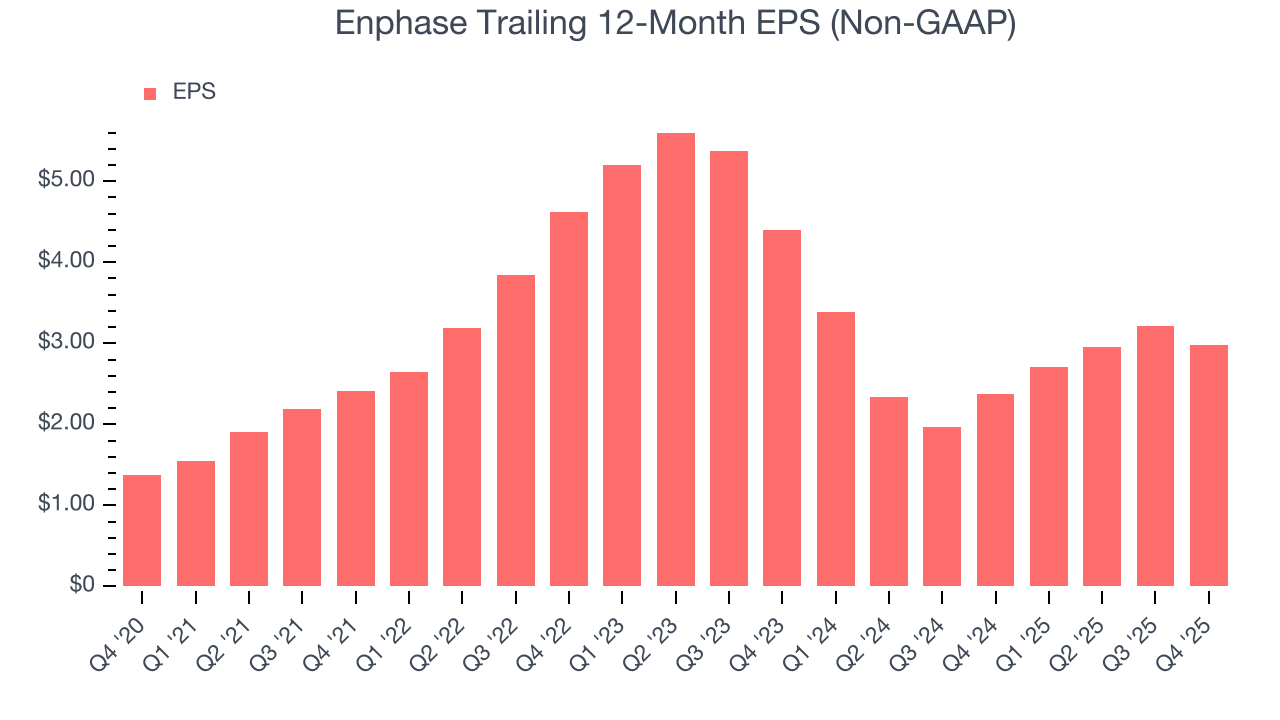 Enphase Trailing 12-Month EPS (Non-GAAP)

EPS

$5.00
$4.00
$3.00
$2.00
$1.00
$0

Q4 '20
Q1 '21
Q2 '21
Q3 '21
Q4 '21
Q1 '22
Q2 '22
Q3 '22
Q4 '22
Q1 '23
Q2 '23
Q3 '23
Q4 '23
Q1 '24
Q2 '24
Q3 '24
Q4 '24
Q1 '25
Q2 '25
Q3 '25
Q4 '25